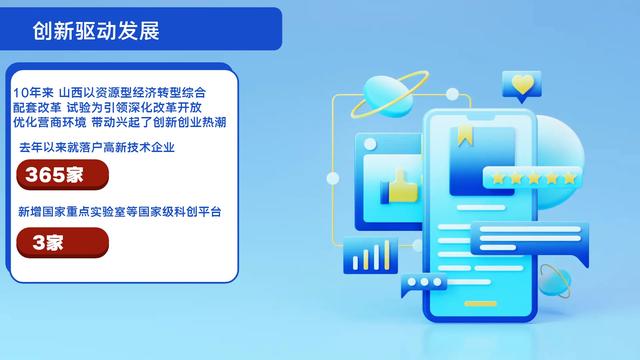 创新驱动发展

10年来 山西以资源型经济转型综合配套改革 试验为引领深化改革开放 优化营商环境 带动兴起了创新创业热潮

去年以来就落户高新技术企业

365家

新增国家重点实验室等国家级科创平台

3家